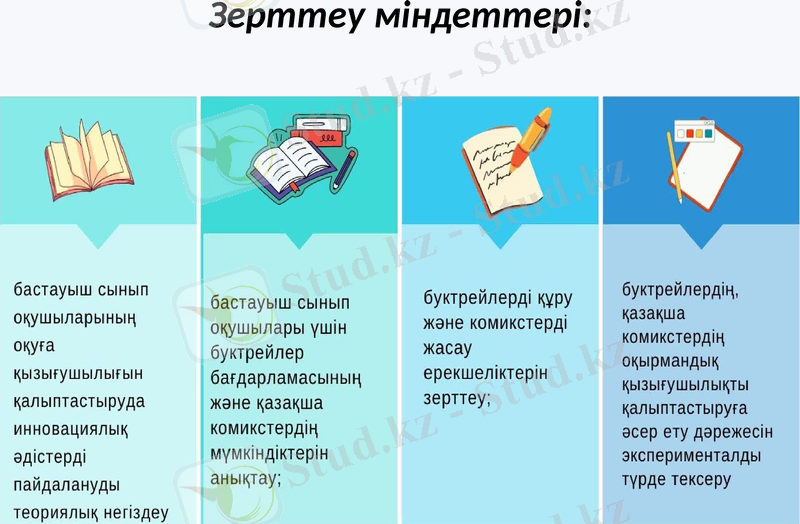 Зерттеу міндеттері:

бастауыш сынып оқушыларының оқуға қызығушылығын қалыптастыруда инновациялық әдістерді пайдалануды теориялық негіздеу

бастауыш сынып оқушылары үшін буктрейлер бағдарламасының және қазақша комикстердің мүмкіндіктерін анықтау;

буктрейлерді құру және комикстерді жасау ерекшеліктерін зерттеу;

буктрейлердің, қазақша комикстердің оқырмандық қызығушылықты қалыптастыруға әсер ету дәрежесін эксперименталды түрде тексеру

Stud.kz - Stud.kz